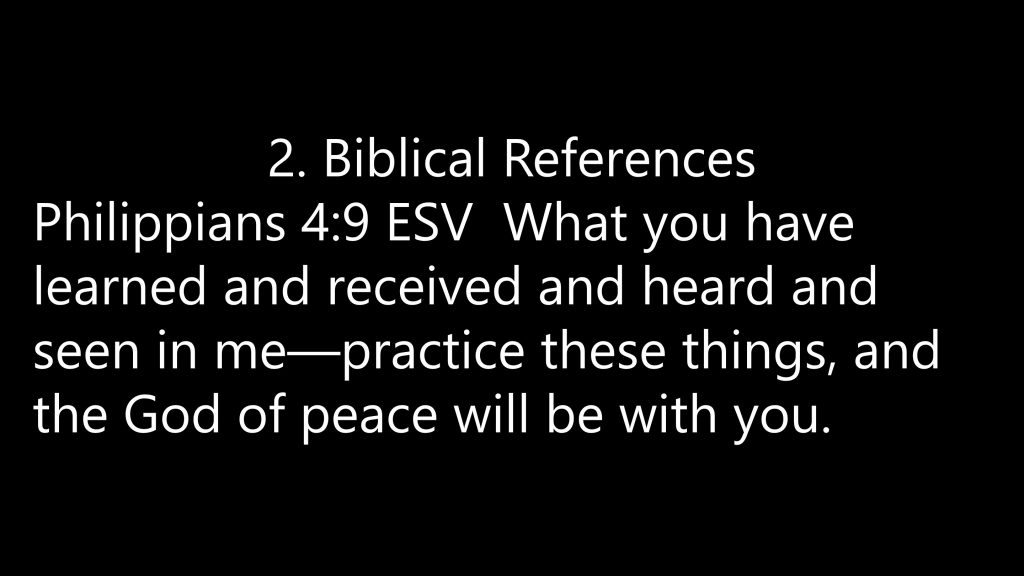 2. Biblical References
Philippians 4:9 ESV What you have learned and received and heard and seen in me—practice these things, and the God of peace will be with you.